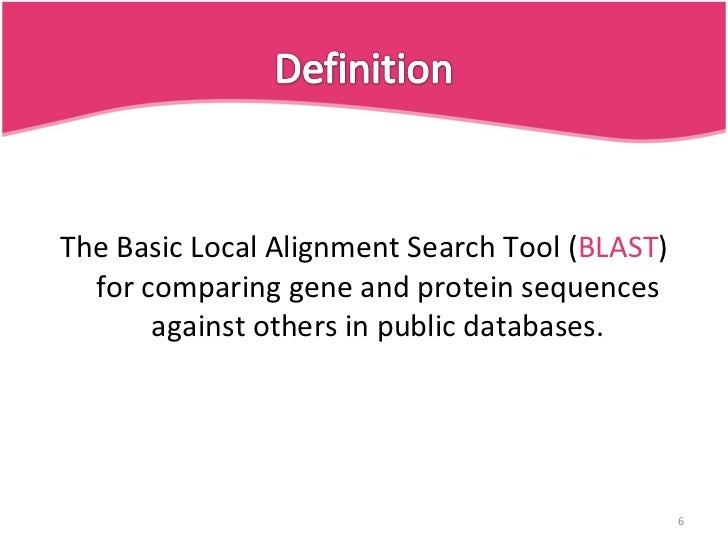 Definition

The Basic Local Alignment Search Tool (BLAST) for comparing gene and protein sequences against others in public databases.

6